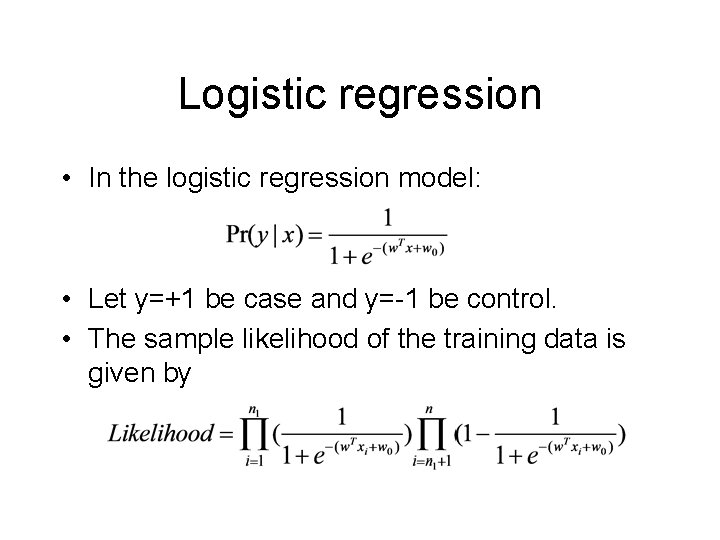 Logistic regression

• In the logistic regression model:

$\Pr(y \mid x) = \frac{1}{1+e^{-(w^T x + w_0)}}$

• Let y=+1 be case and y=-1 be control.
• The sample likelihood of the training data is given by

$Likelihood = \prod_{i=1}^{n_1} (\frac{1}{1+e^{-(w^T x_i + w_0)}}) \prod_{i=n_1+1}^{n} (1 - \frac{1}{1+e^{-(w^T x_i + w_0)}})$